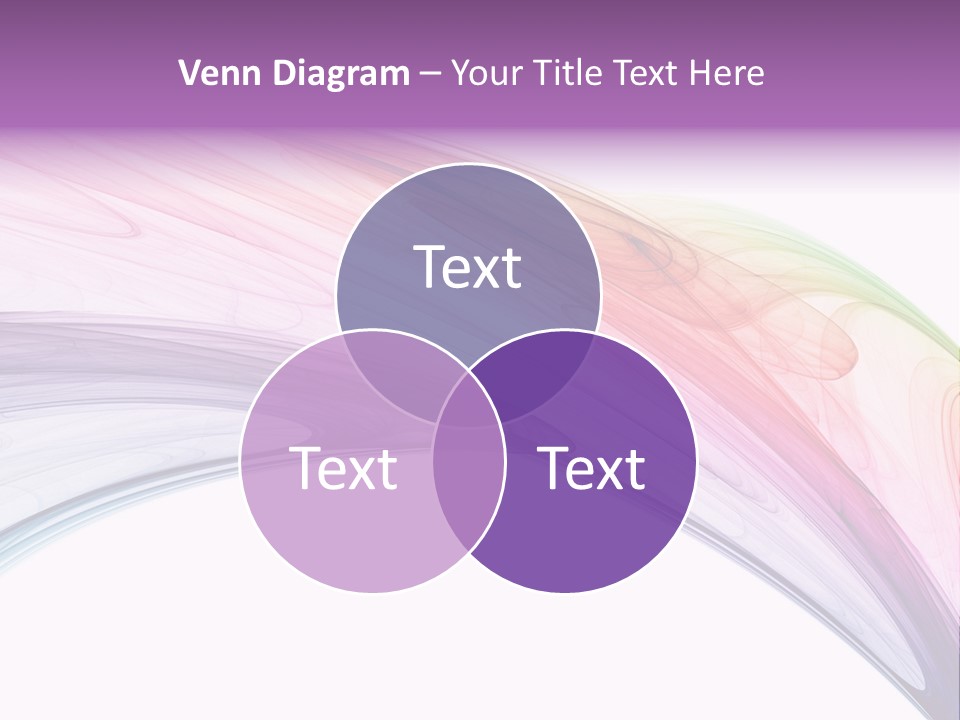 Venn Diagram – Your Title Text Here

Text

Text

Text